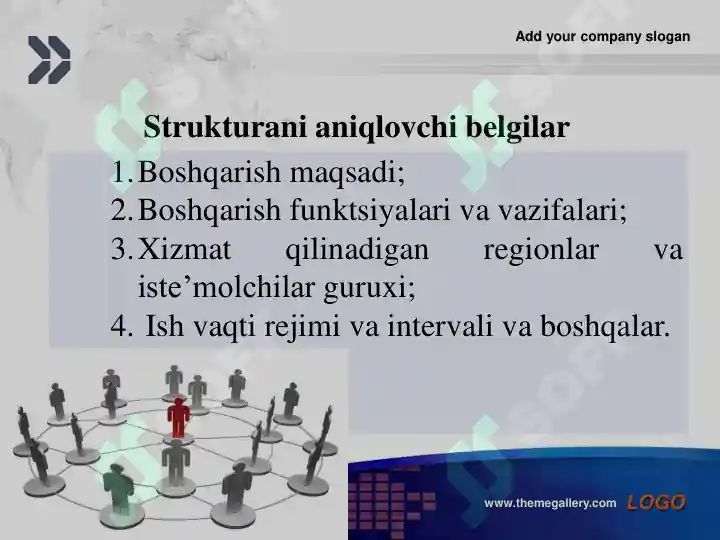 Add your company slogan

Strukturani aniqlovchi belgilar

1. Boshqarish maqsadi;
2. Boshqarish funktsiyalari va vazifalari;
3. Xizmat qilinadigan regionlar va iste’molchilar guruxi;
4. Ish vaqti rejimi va intervali va boshqalar.

www.themegallery.com LOGO